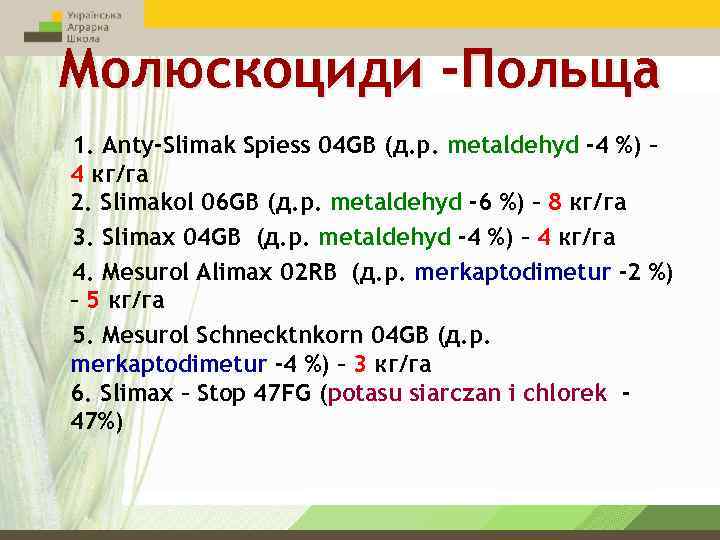 Українська Аграрна Школа

Молюскоциди -Польща

1. Anty-Slimak Spiess 04GB (д.р. metaldehyd -4 %) – 4 кг/га
2. Slimakol 06GB (д.р. metaldehyd -6 %) – 8 кг/га
3. Slimax 04GB (д.р. metaldehyd -4 %) – 4 кг/га
4. Mesurol Alimax 02RB (д.р. merkaptodimetur -2 %) – 5 кг/га
5. Mesurol Schnecktnkorn 04GB (д.р. merkaptodimetur -4 %) – 3 кг/га
6. Slimax – Stop 47FG (potasu siarczan i chlorek - 47%)